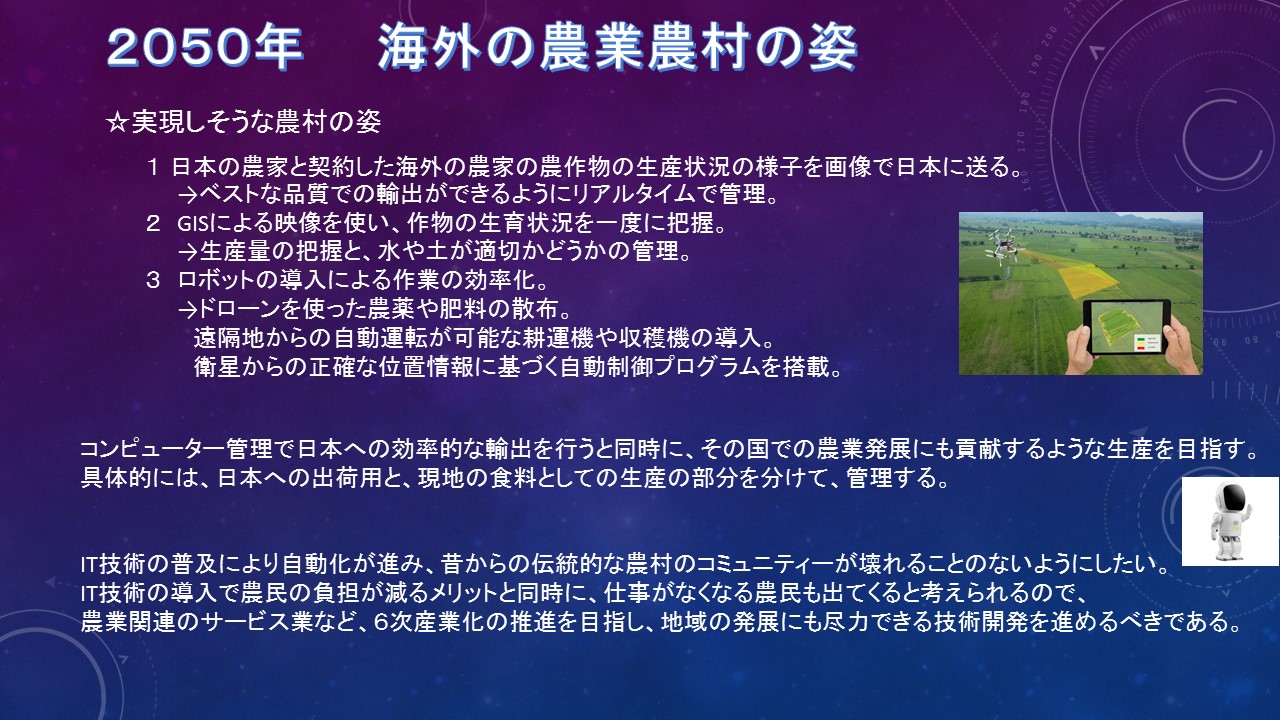 2050年　海外の農業農村の姿

☆実現しそうな農村の姿

１ 日本の農家と契約した海外の農家の農作物の生産状況の様子を画像で日本に送る。
→ベストな品質での輸出ができるようにリアルタイムで管理。
２ GISによる映像を使い、作物の生育状況を一度に把握。
→生産量の把握と、水や土が適切かどうかの管理。
３ ロボットの導入による作業の効率化。
→ドローンを使った農薬や肥料の散布。
遠隔地からの自動運転が可能な耕運機や収穫機の導入。
衛星からの正確な位置情報に基づく自動制御プログラムを搭載。

コンピューター管理で日本への効率的な輸出を行うと同時に、その国での農業発展にも貢献するような生産を目指す。
具体的には、日本への出荷用と、現地の食料としての生産の部分を分けて、管理する。

IT技術の普及により自動化が進み、昔からの伝統的な農村のコミュニティーが壊れることのないようにしたい。
IT技術の導入で農民の負担が減るメリットと同時に、仕事がなくなる農民も出てくると考えられるので、
農業関連のサービス業など、６次産業化の推進を目指し、地域の発展にも尽力できる技術開発を進めるべきである。